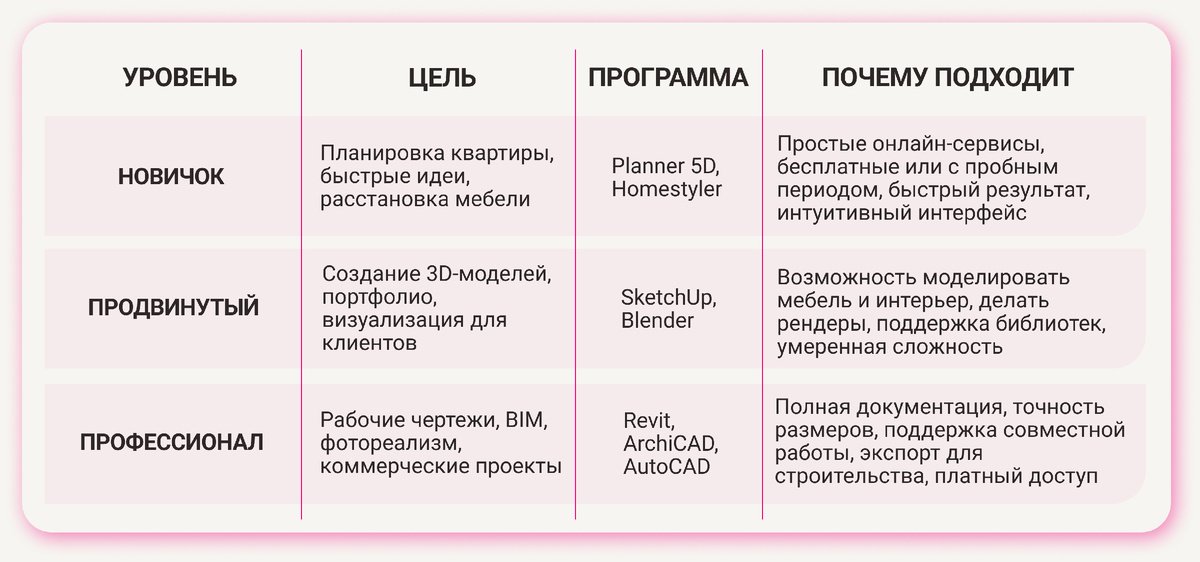 | УРОВЕНЬ | ЦЕЛЬ | ПРОГРАММА | ПОЧЕМУ ПОДХОДИТ |
|---|---|---|---|
| НОВИЧОК | Планировка квартиры, быстрые идеи, расстановка мебели | Planner 5D, Homestyler | Простые онлайн-сервисы, бесплатные или с пробным периодом, быстрый результат, интуитивный интерфейс |
| ПРОДВИНУТЫЙ | Создание 3D-моделей, портфолио, визуализация для клиентов | SketchUp, Blender | Возможность моделировать мебель и интерьер, делать рендеры, поддержка библиотек, умеренная сложность |
| ПРОФЕССИОНАЛ | Рабочие чертежи, BIM, фотореализм, коммерческие проекты | Revit, ArchiCAD, AutoCAD | Полная документация, точность размеров, поддержка совместной работы, экспорт для строительства, платный доступ |